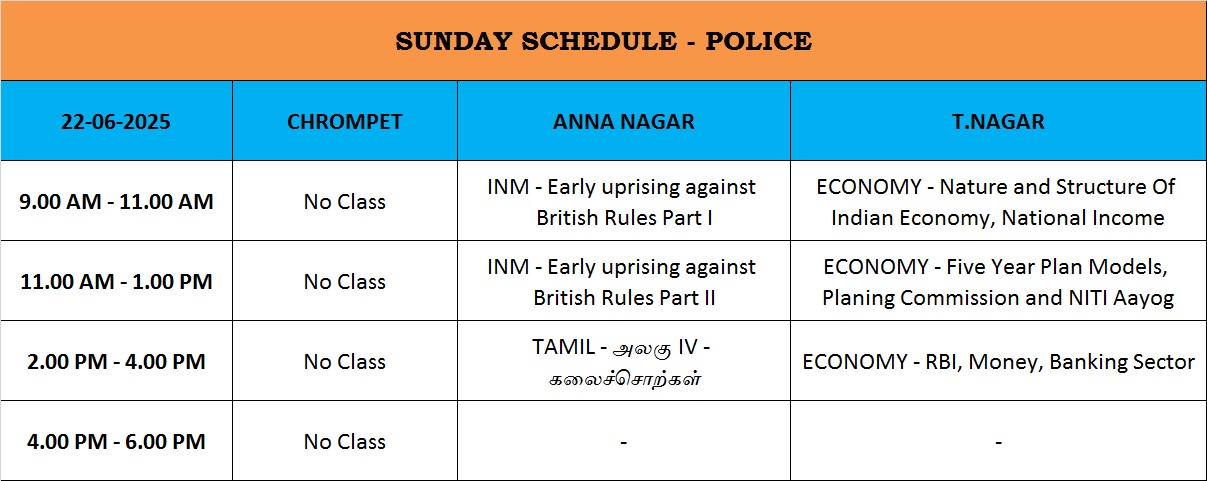 SUNDAY SCHEDULE - POLICE

| 22-06-2025 | CHROMPET | ANNA NAGAR | T.NAGAR |
|---|---|---|---|
| 9.00 AM - 11.00 AM | No Class | INM - Early uprising against British Rules Part I | ECONOMY - Nature and Structure Of Indian Economy, National Income |
| 11.00 AM - 1.00 PM | No Class | INM - Early uprising against British Rules Part II | ECONOMY - Five Year Plan Models, Planing Commission and NITI Aayog |
| 2.00 PM - 4.00 PM | No Class | TAMIL - அலகு IV - கலைச்சொற்கள் | ECONOMY - RBI, Money, Banking Sector |
| 4.00 PM - 6.00 PM | No Class | - | - |